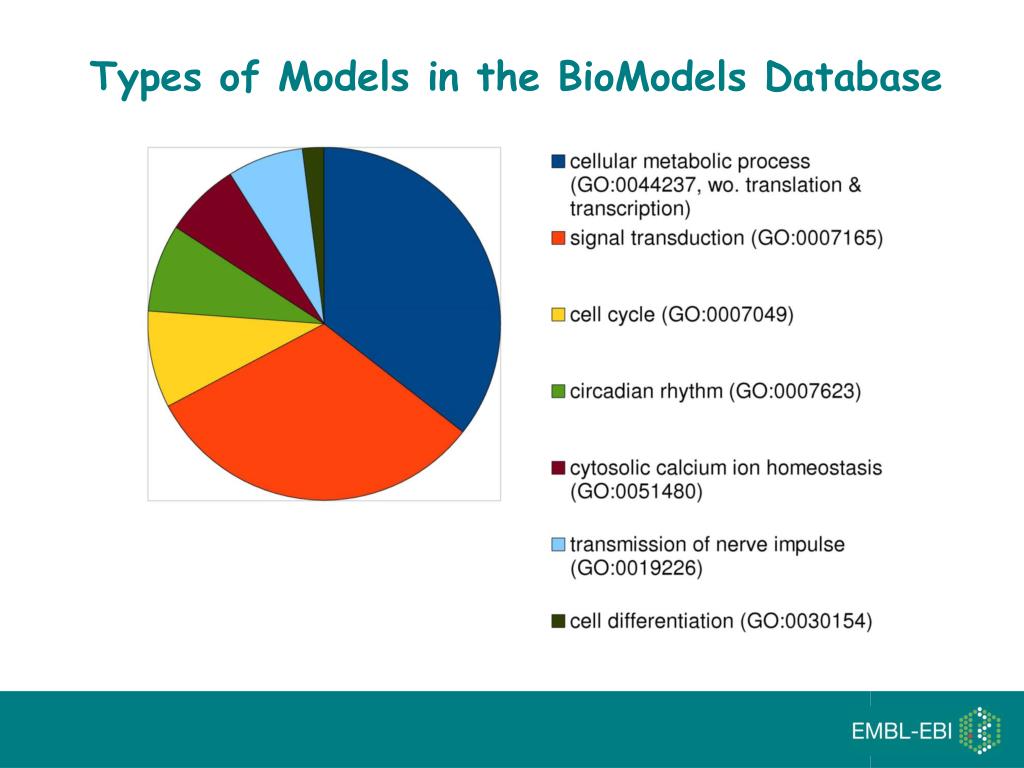 Types of Models in the BioModels Database

cellular metabolic process (GO:0044237, wo. translation & transcription)

signal transduction (GO:0007165)

cell cycle (GO:0007049)

circadian rhythm (GO:0007623)

cytosolic calcium ion homeostasis (GO:0051480)

transmission of nerve impulse (GO:0019226)

cell differentiation (GO:0030154)

EMBL-EBI